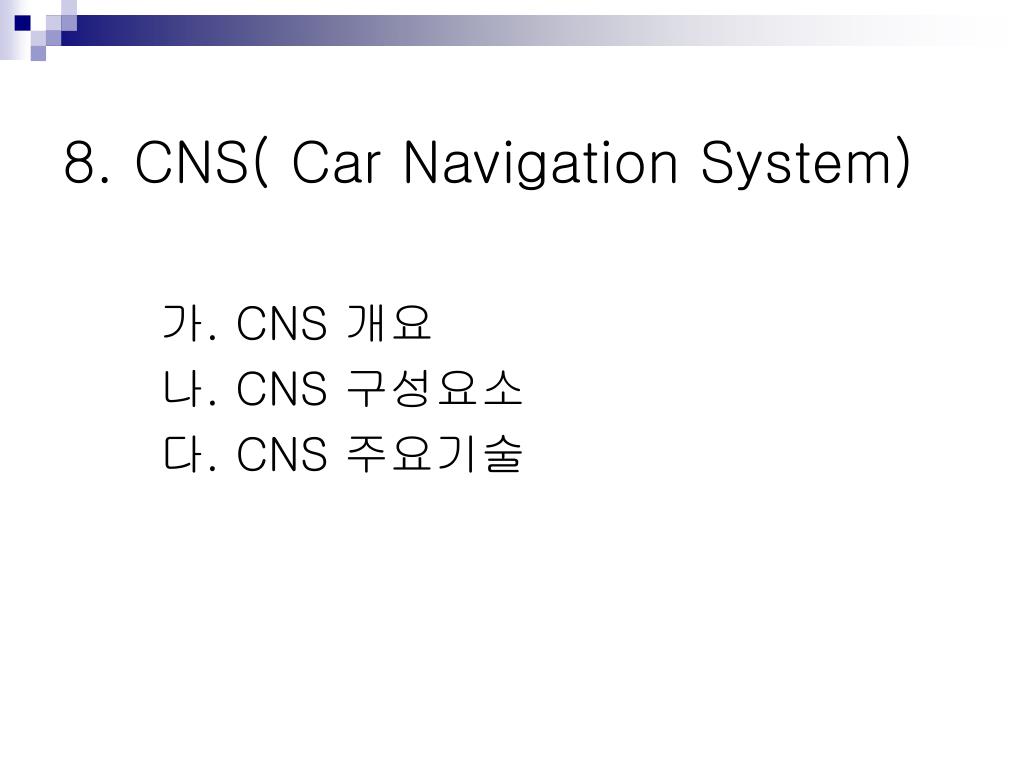 8. CNS( Car Navigation System)

가. CNS 개요
나. CNS 구성요소
다. CNS 주요기술